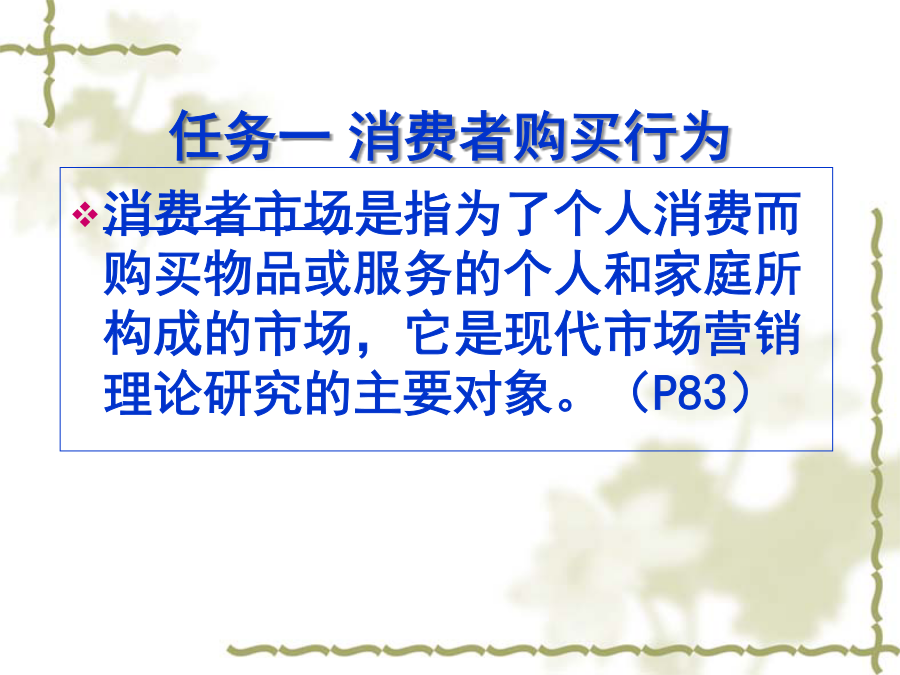 任务一 消费者购买行为

❖ 消费者市场是指为了个人消费而购买物品或服务的个人和家庭所构成的市场，它是现代市场营销理论研究的主要对象。（P83）